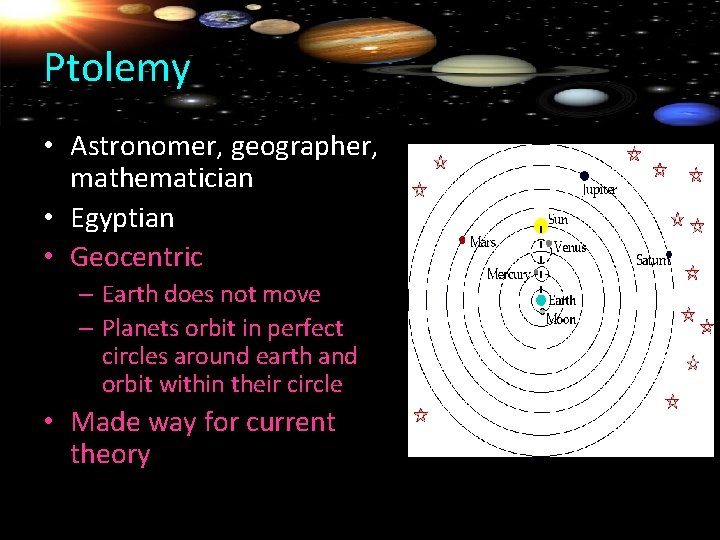 Ptolemy

• Astronomer, geographer, mathematician
• Egyptian
• Geocentric
– Earth does not move
– Planets orbit in perfect circles around earth and orbit within their circle
• Made way for current theory

Jupiter
Sun
Mars
Venus
Saturn
Mercury
Earth
Moon